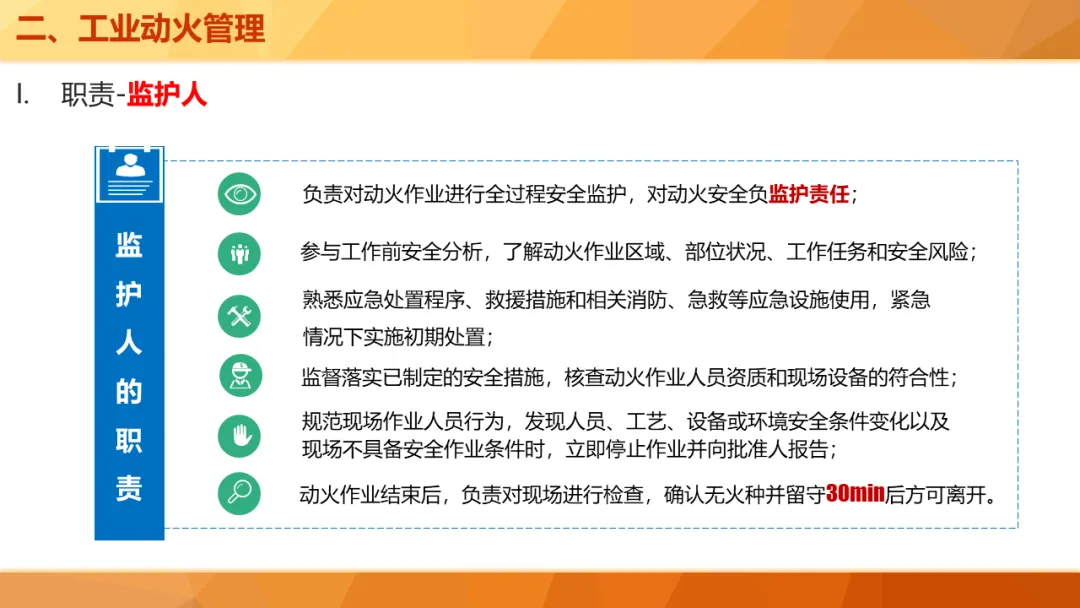 二、工业动火管理

I. 职责-监护人

监护人的职责

负责对动火作业进行全过程安全监护，对动火安全负监护责任；

参与工作前安全分析，了解动火作业区域、部位状况、工作任务和安全风险；

熟悉应急处置程序、救援措施和相关消防、急救等应急设施使用，紧急情况下实施初期处置；

监督落实已制定的安全措施，核查动火作业人员资质和现场设备的符合性；

规范现场作业人员行为，发现人员、工艺、设备或环境安全条件变化以及现场不具备安全作业条件时，立即停止作业并向批准人报告；

动火作业结束后，负责对现场进行检查，确认无火种并留守30min后方可离开。